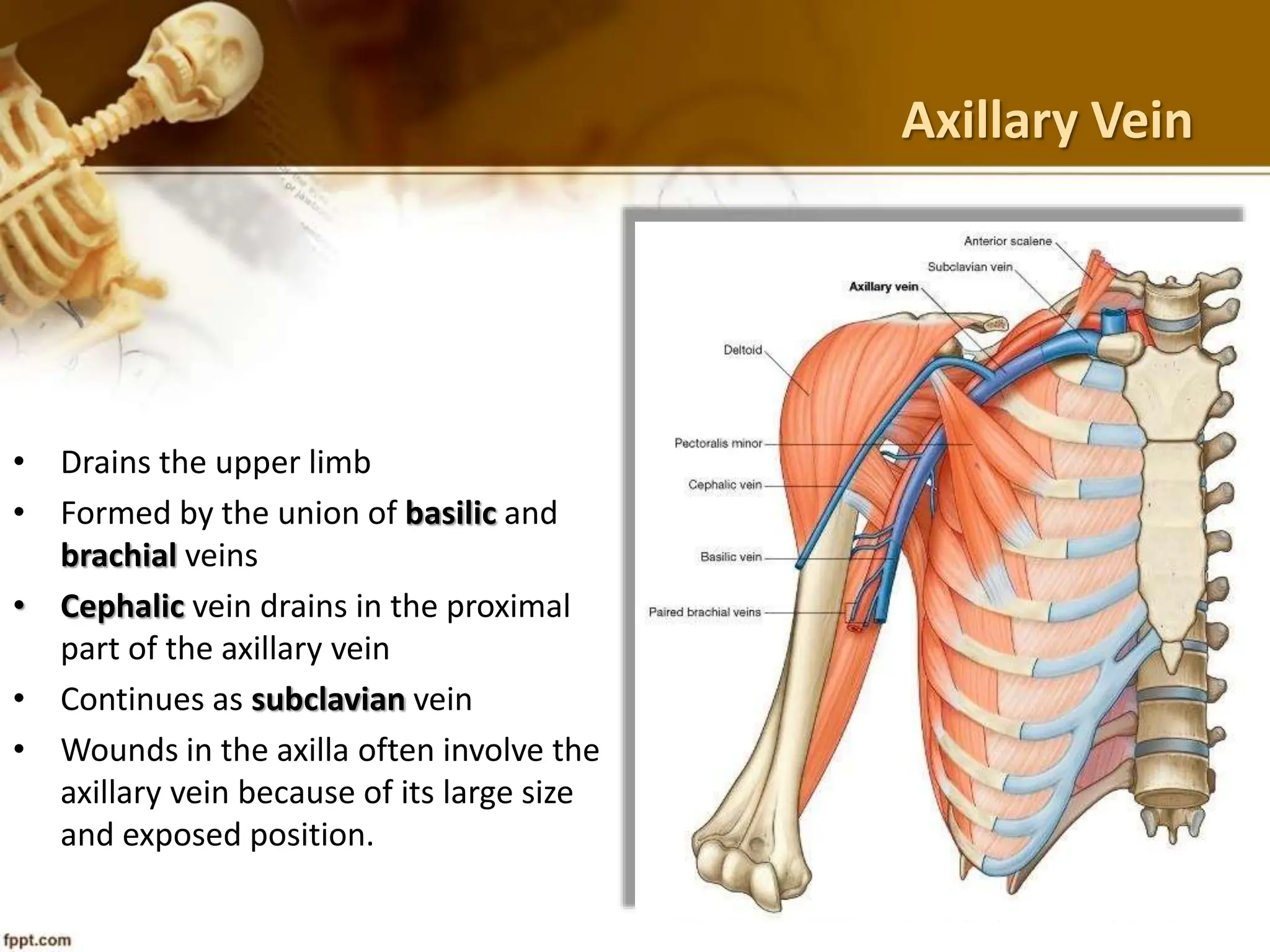 Axillary Vein

• Drains the upper limb
• Formed by the union of basilic and brachial veins
• Cephalic vein drains in the proximal part of the axillary vein
• Continues as subclavian vein
• Wounds in the axilla often involve the axillary vein because of its large size and exposed position.

Anterior scalene
Subclavian vein
Axillary vein
Deltoid
Pectoralis minor
Cephalic vein
Basilic vein
Paired brachial veins

fppt.com